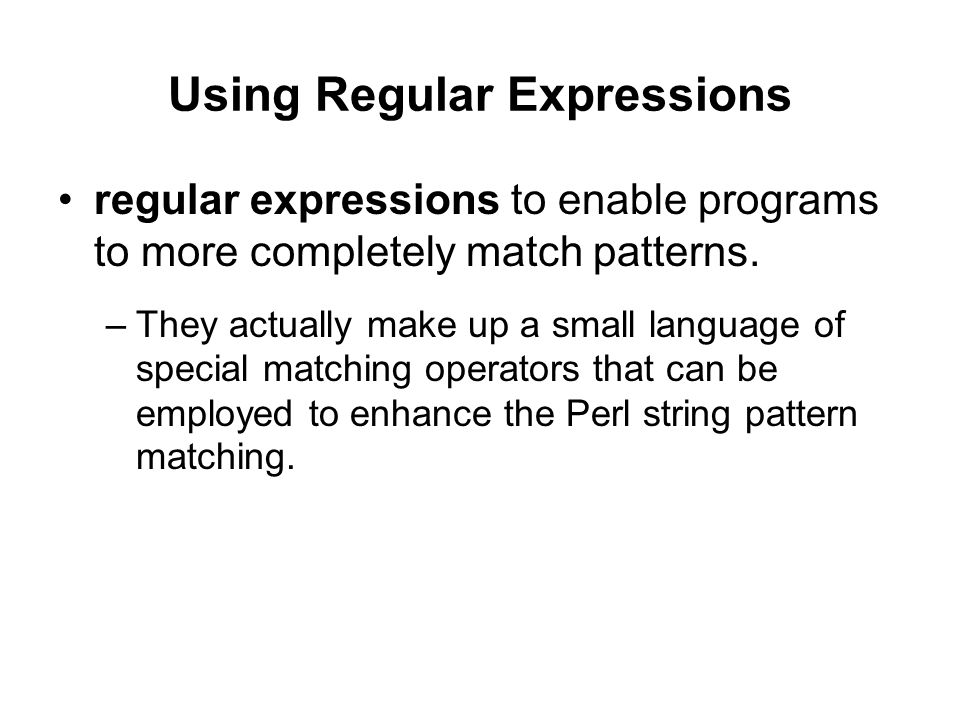 Using Regular Expressions

• regular expressions to enable programs to more completely match patterns.

– They actually make up a small language of special matching operators that can be employed to enhance the Perl string pattern matching.